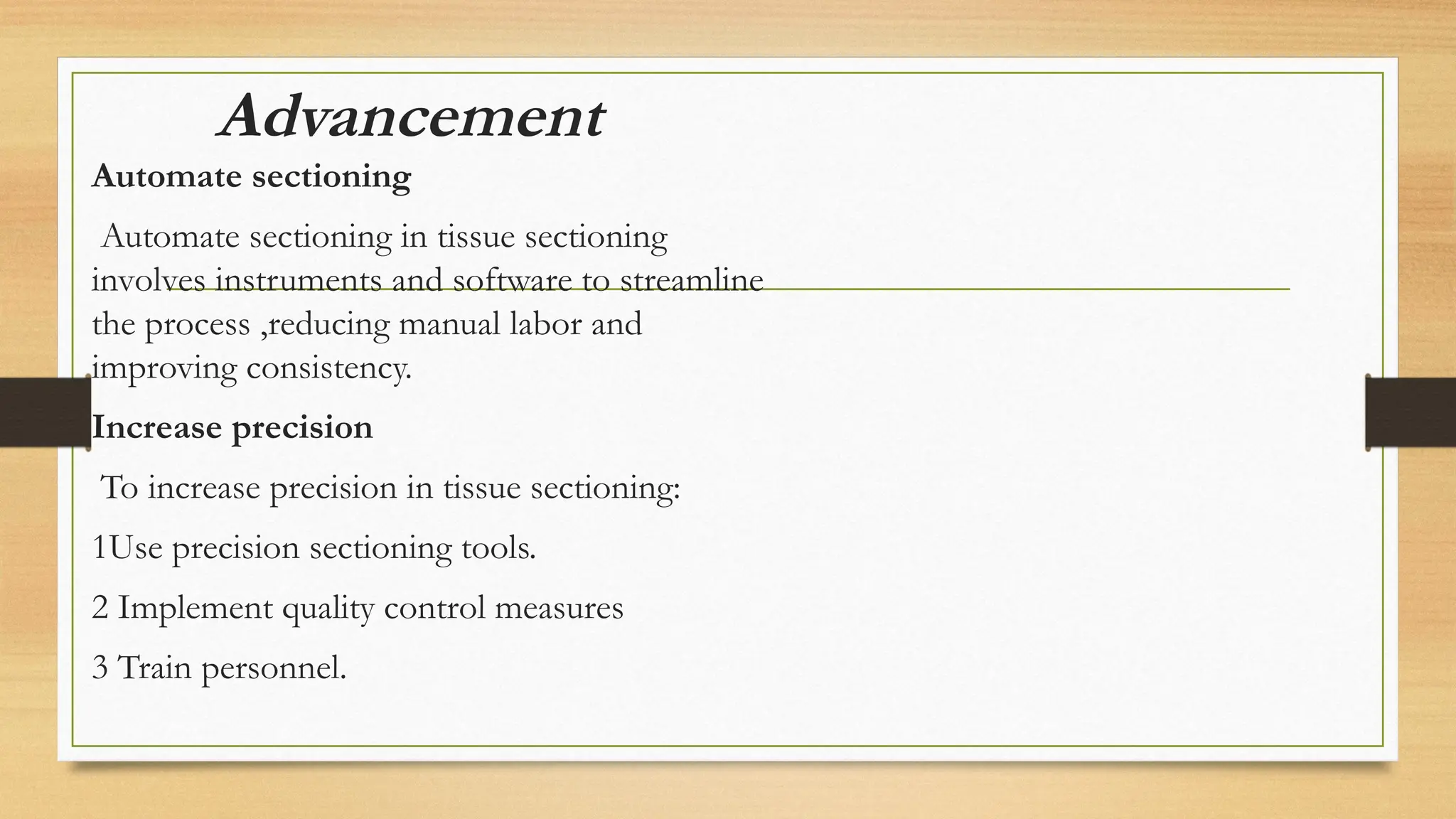 Advancement

Automate sectioning

Automate sectioning in tissue sectioning involves instruments and software to streamline the process ,reducing manual labor and improving consistency.

Increase precision

To increase precision in tissue sectioning:

1Use precision sectioning tools.

2 Implement quality control measures

3 Train personnel.